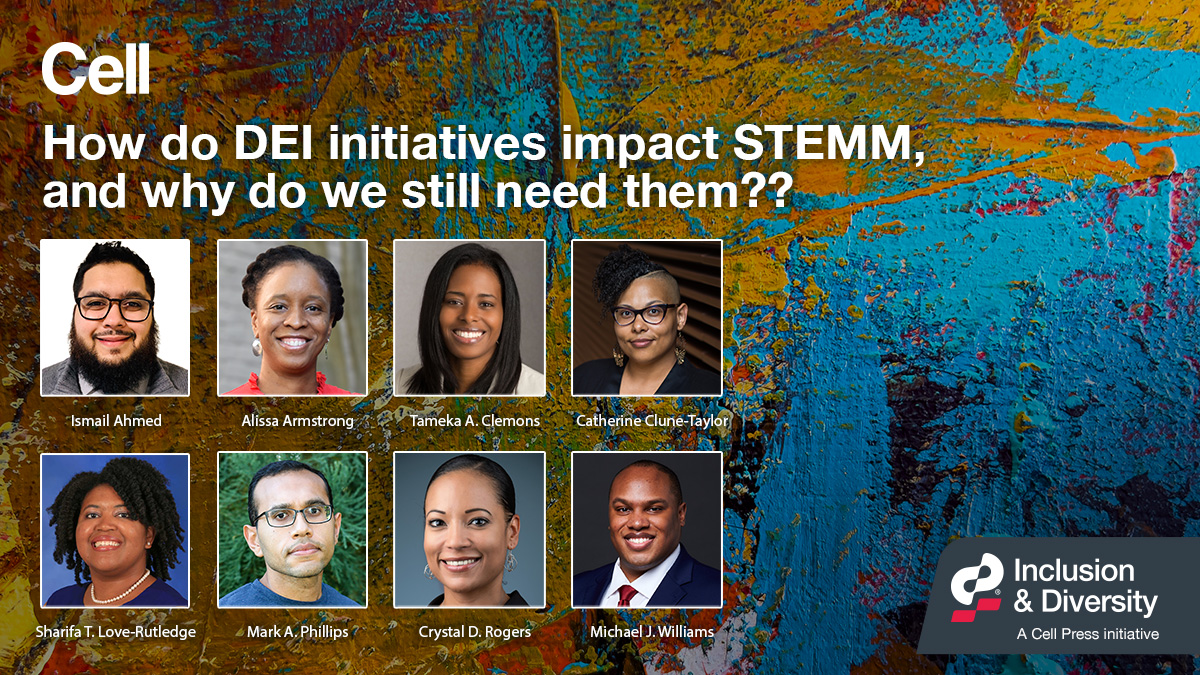 Cell

How do DEI initiatives impact STEMM, and why do we still need them??

Ismail Ahmed

Alissa Armstrong

Tameka A. Clemons

Catherine Clune-Taylor

Sharifa T. Love-Rutledge

Mark A. Phillips

Crystal D. Rogers

Michael J. Williams

Inclusion & Diversity

A Cell Press initiative